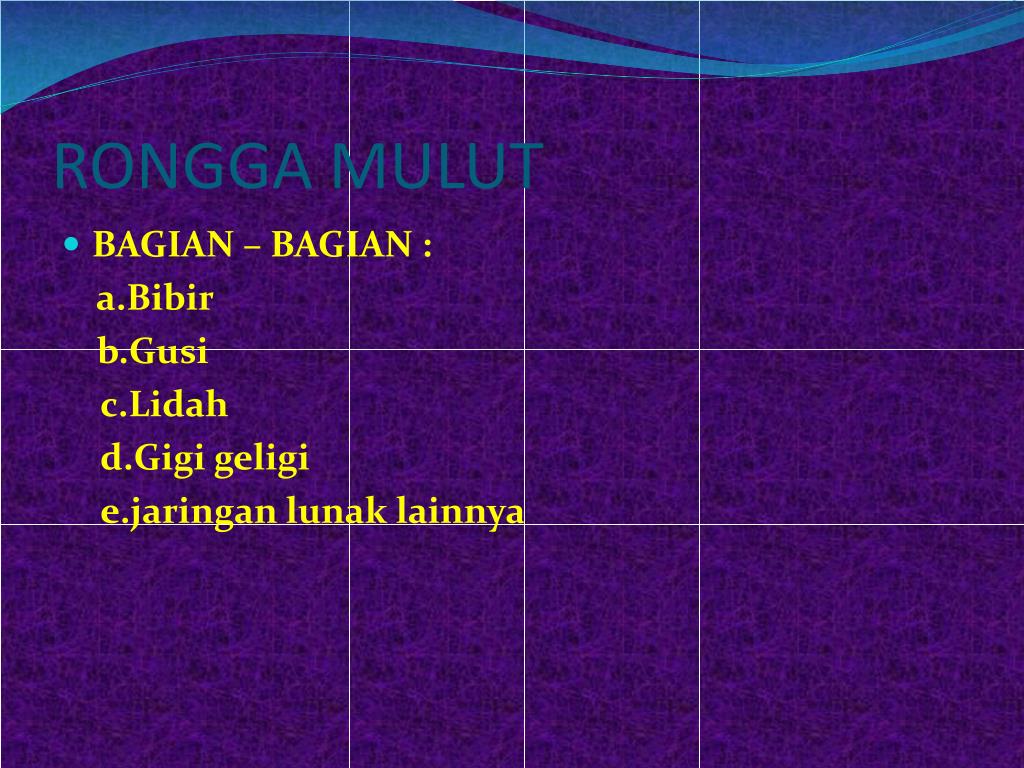 RONGGA MULUT

BAGIAN – BAGIAN :
a.Bibir
b.Gusi
c.Lidah
d.Gigi geligi
e.jaringan lunak lainnya